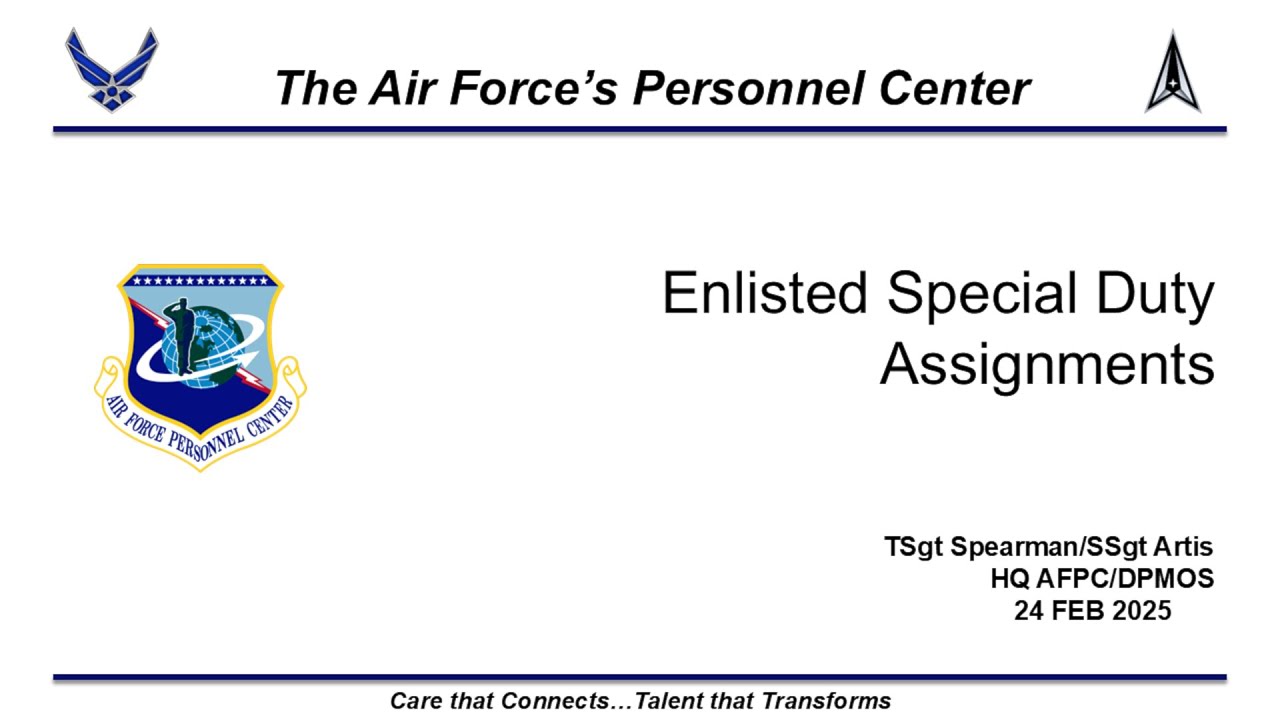 The Air Force's Personnel Center

AIR FORCE PERSONNEL CENTER

Enlisted Special Duty Assignments

TSgt Spearman/SSgt Artis
HQ AFPC/DPMOS
24 FEB 2025

Care that Connects…Talent that Transforms